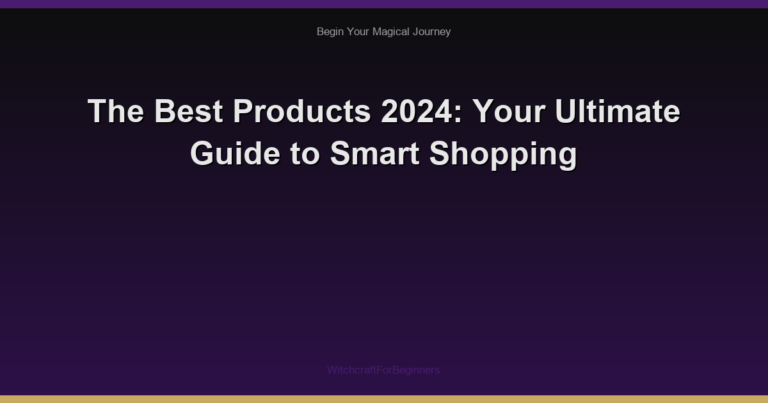 Begin Your Magical Journey

The Best Products 2024: Your Ultimate Guide to Smart Shopping

WitchcraftForBeginners